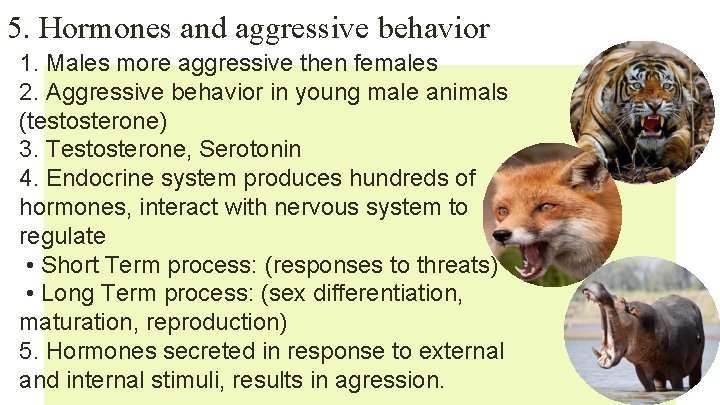 5. Hormones and aggressive behavior

1. Males more aggressive then females
2. Aggressive behavior in young male animals (testosterone)
3. Testosterone, Serotonin
4. Endocrine system produces hundreds of hormones, interact with nervous system to regulate
• Short Term process: (responses to threats)
• Long Term process: (sex differentiation, maturation, reproduction)
5. Hormones secreted in response to external and internal stimuli, results in agression.